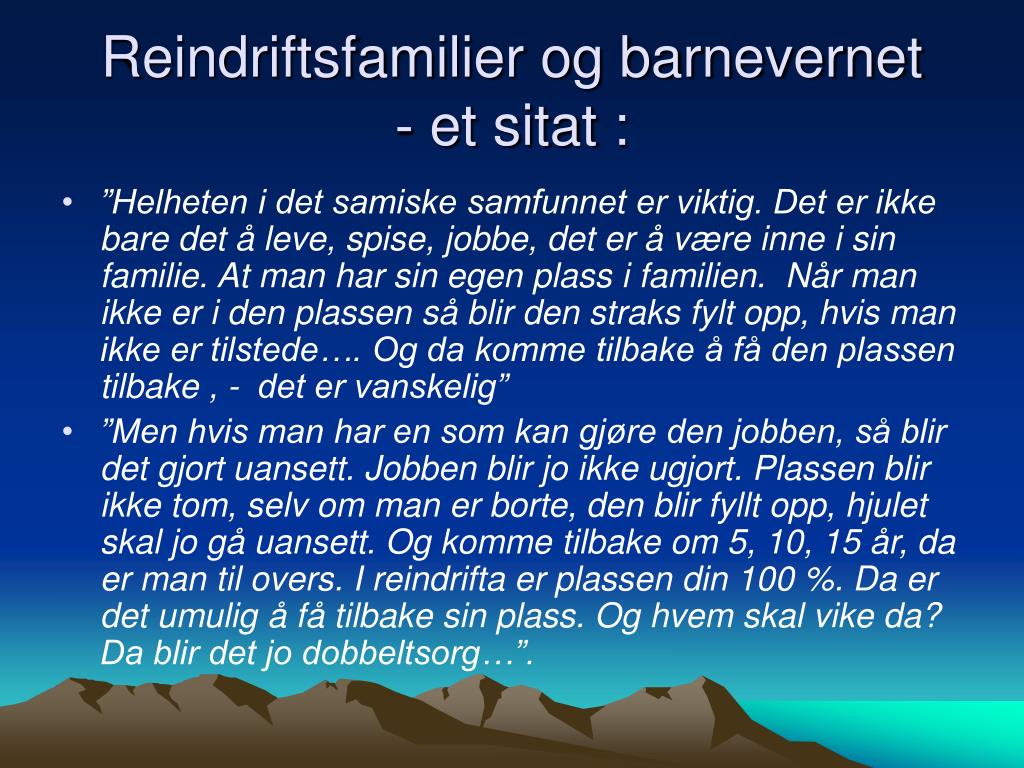 Reindriftsfamilier og barnevernet - et sitat :

• ”Helheten i det samiske samfunnet er viktig. Det er ikke bare det å leve, spise, jobbe, det er å være inne i sin familie. At man har sin egen plass i familien. Når man ikke er i den plassen så blir den straks fylt opp, hvis man ikke er tilstede…. Og da komme tilbake å få den plassen tilbake , - det er vanskelig”

• ”Men hvis man har en som kan gjøre den jobben, så blir det gjort uansett. Jobben blir jo ikke ugjort. Plassen blir ikke tom, selv om man er borte, den blir fyllt opp, hjulet skal jo gå uansett. Og komme tilbake om 5, 10, 15 år, da er man til overs. I reindrifta er plassen din 100 %. Da er det umulig å få tilbake sin plass. Og hvem skal vike da? Da blir det jo dobbeltsorg…”.